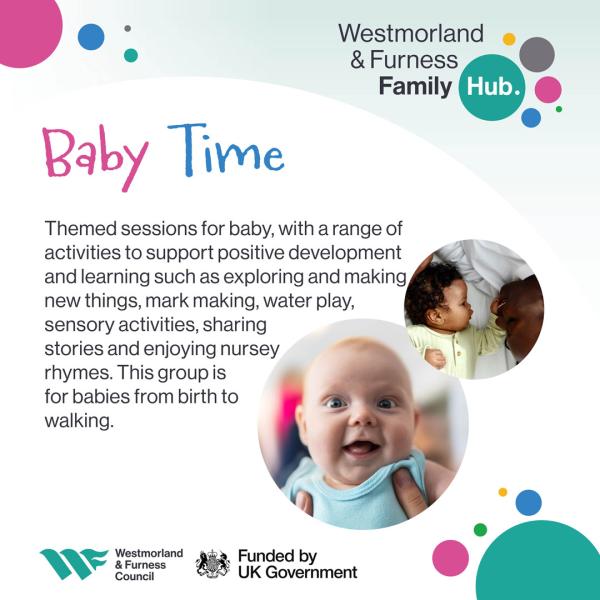 Westmorland & Furness Family Hub.

Baby Time

Themed sessions for baby, with a range of activities to support positive development and learning such as exploring and making new things, mark making, water play, sensory activities, sharing stories and enjoying nursey rhymes. This group is for babies from birth to walking.

Westmorland & Furness Council

Funded by UK Government